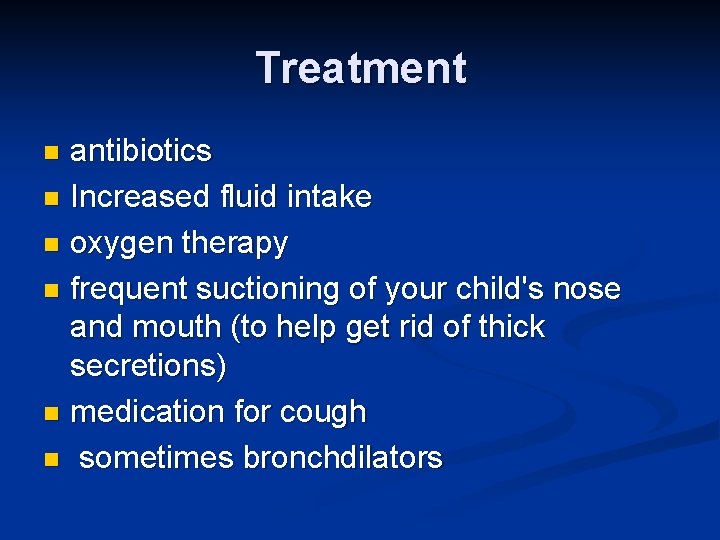 Treatment

- antibiotics
- Increased fluid intake
- oxygen therapy
- frequent suctioning of your child's nose and mouth (to help get rid of thick secretions)
- medication for cough
- sometimes bronchdilators